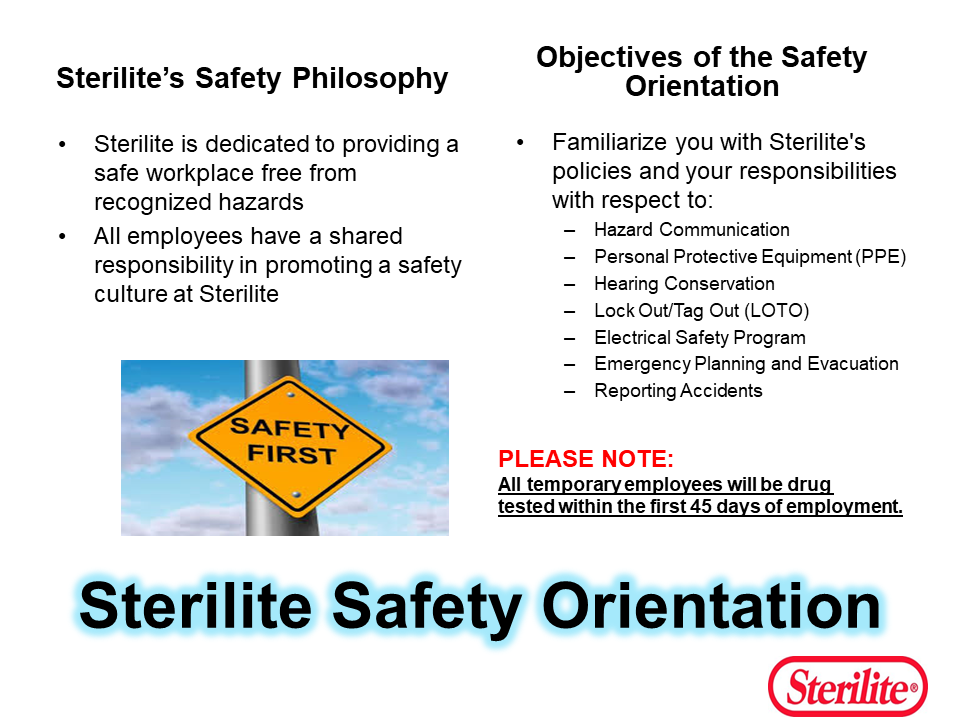 Sterilite's Safety Philosophy

• Sterilite is dedicated to providing a safe workplace free from recognized hazards
• All employees have a shared responsibility in promoting a safety culture at Sterilite

SAFETY FIRST

Objectives of the Safety Orientation

• Familiarize you with Sterilite's policies and your responsibilities with respect to:
– Hazard Communication
– Personal Protective Equipment (PPE)
– Hearing Conservation
– Lock Out/Tag Out (LOTO)
– Electrical Safety Program
– Emergency Planning and Evacuation
– Reporting Accidents

PLEASE NOTE:
All temporary employees will be drug tested within the first 45 days of employment.

Sterilite Safety Orientation

Sterilite®